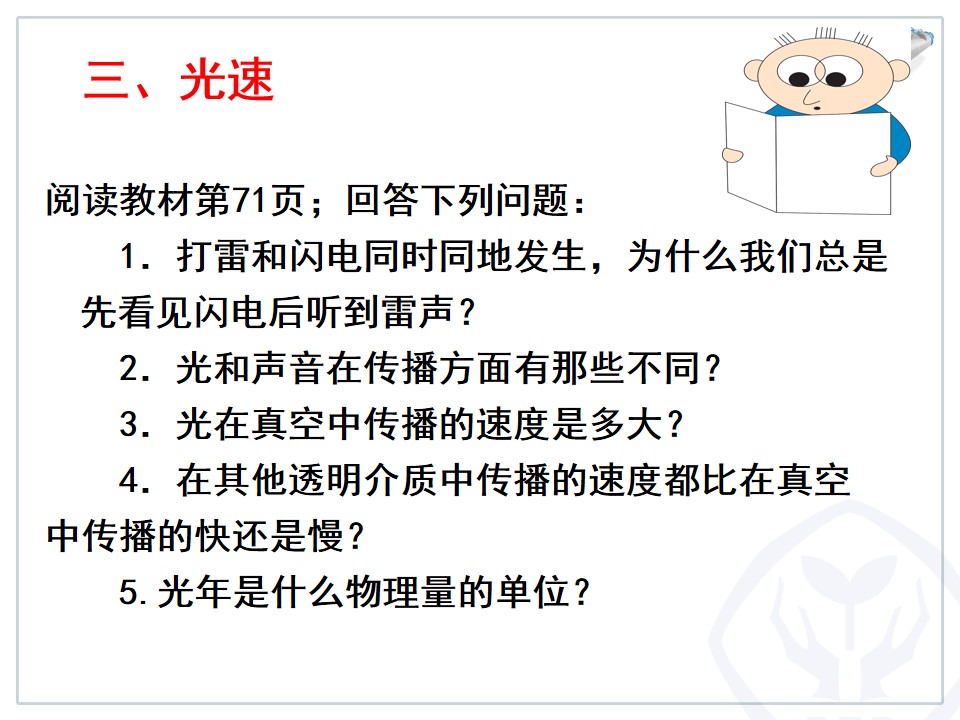 三、光速

阅读教材第71页；回答下列问题：

1．打雷和闪电同时同地发生，为什么我们总是先看见闪电后听到雷声？

2．光和声音在传播方面有那些不同？

3．光在真空中传播的速度是多大？

4．在其他透明介质中传播的速度都比在真空中传播的快还是慢？

5.光年是什么物理量的单位？